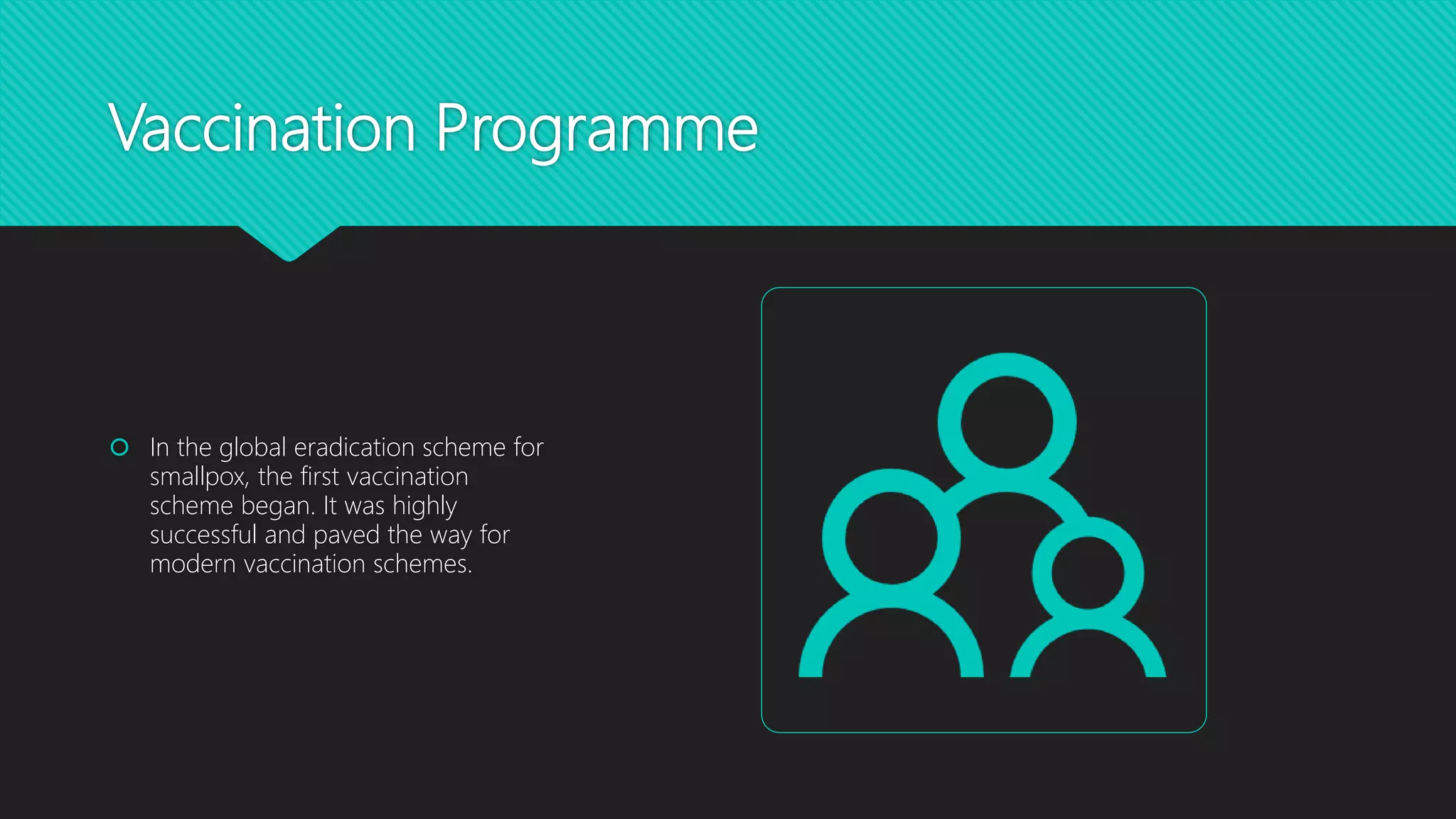 Vaccination Programme

In the global eradication scheme for smallpox, the first vaccination scheme began. It was highly successful and paved the way for modern vaccination schemes.